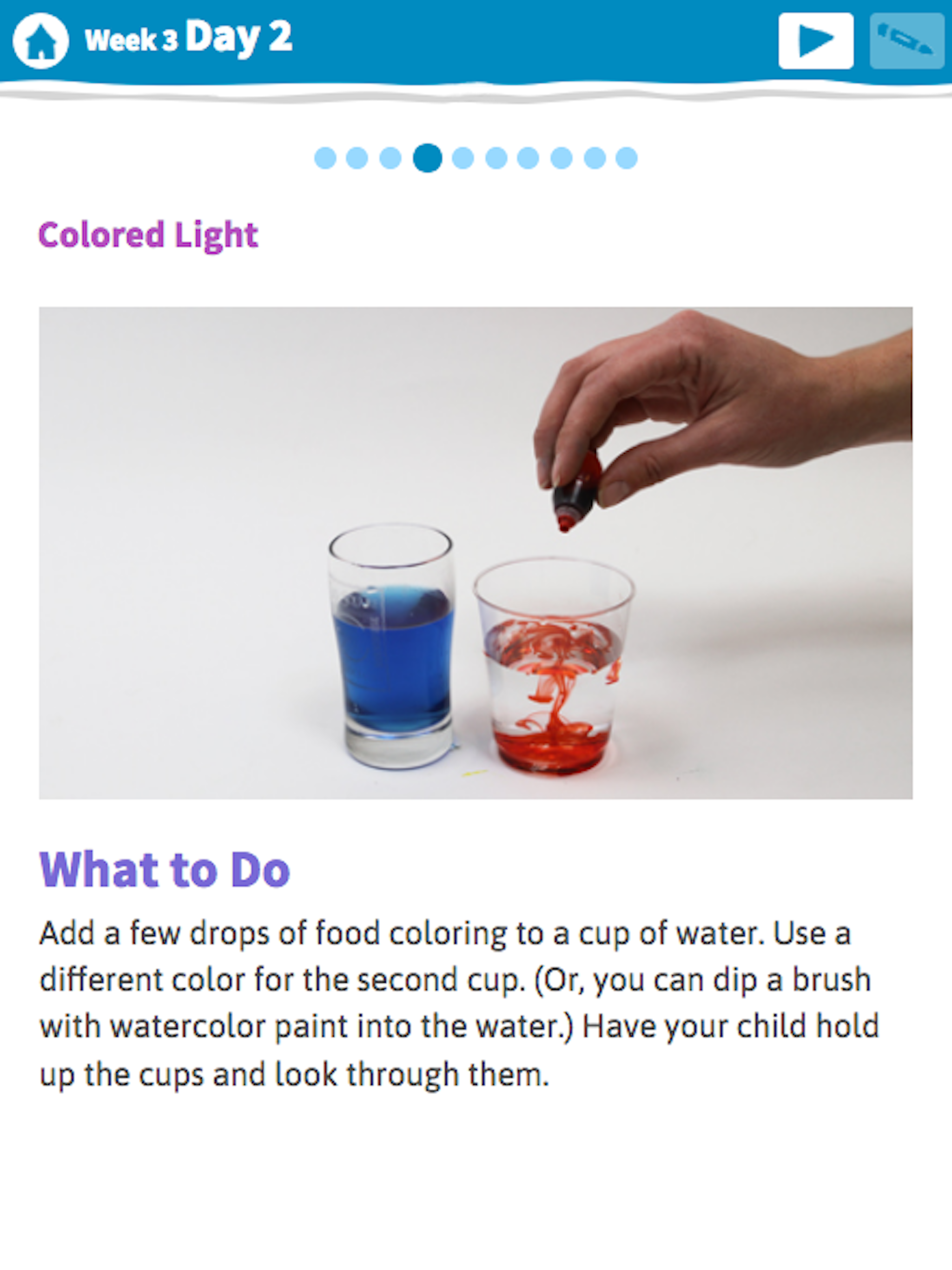 Week 3 Day 2

Colored Light

What to Do

Add a few drops of food coloring to a cup of water. Use a different color for the second cup. (Or, you can dip a brush with watercolor paint into the water.) Have your child hold up the cups and look through them.